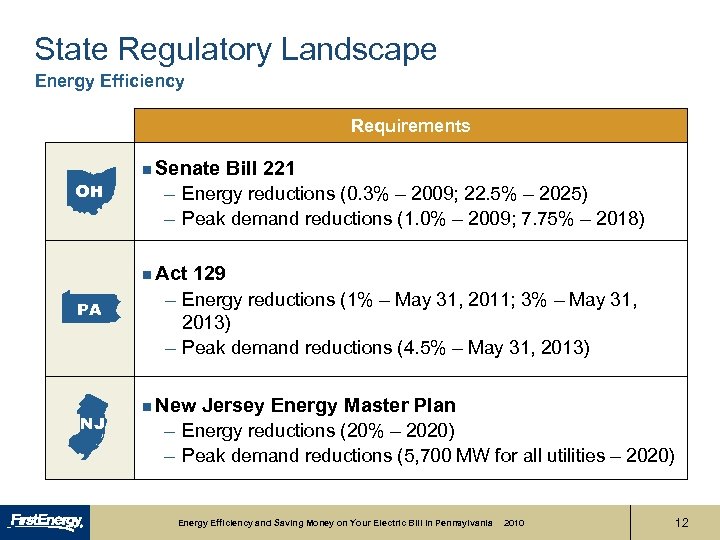 State Regulatory Landscape
Energy Efficiency

| | Requirements |
|---|---|
| OH | ■ Senate Bill 221 – Energy reductions (0.3% – 2009; 22.5% – 2025) – Peak demand reductions (1.0% – 2009; 7.75% – 2018) |
| PA | ■ Act 129 – Energy reductions (1% – May 31, 2011; 3% – May 31, 2013) – Peak demand reductions (4.5% – May 31, 2013) |
| NJ | ■ New Jersey Energy Master Plan – Energy reductions (20% – 2020) – Peak demand reductions (5,700 MW for all utilities – 2020) |

FirstEnergy

Energy Efficiency and Saving Money on Your Electric Bill in Pennsylvania 2010

12